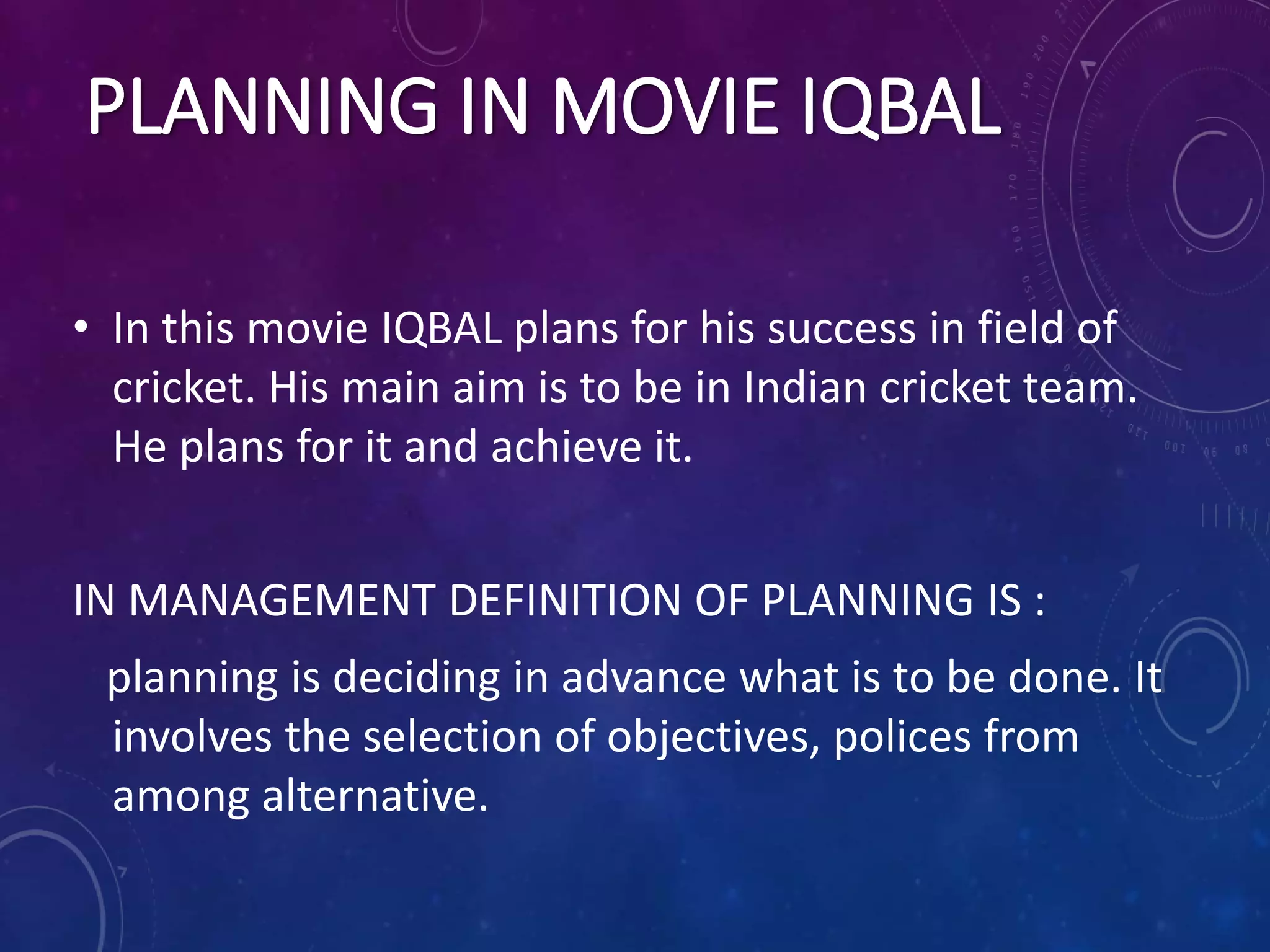 PLANNING IN MOVIE IQBAL

• In this movie IQBAL plans for his success in field of cricket. His main aim is to be in Indian cricket team. He plans for it and achieve it.

IN MANAGEMENT DEFINITION OF PLANNING IS :

planning is deciding in advance what is to be done. It involves the selection of objectives, polices from among alternative.